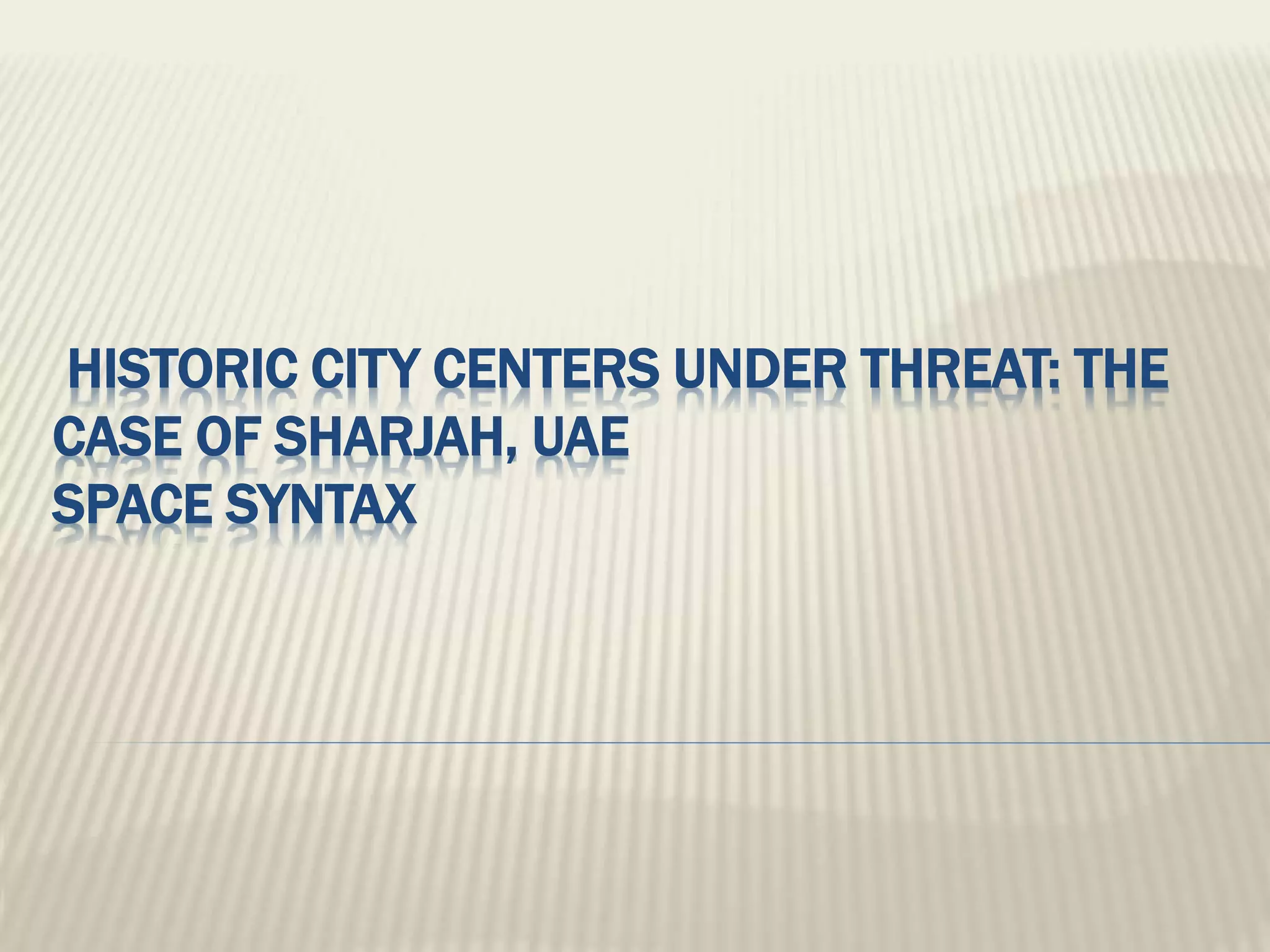 HISTORIC CITY CENTERS UNDER THREAT: THE CASE OF SHARJAH, UAE
SPACE SYNTAX